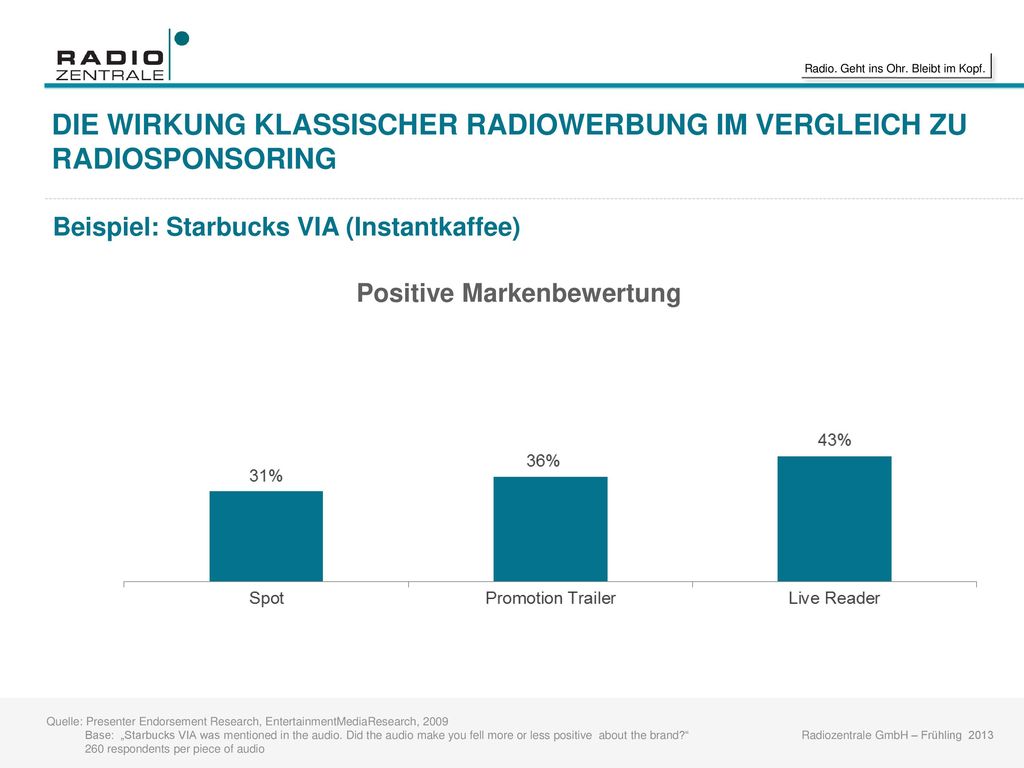 RADIO ZENTRALE

Radio. Geht ins Ohr. Bleibt im Kopf.

DIE WIRKUNG KLASSISCHER RADIOWERBUNG IM VERGLEICH ZU RADIOSPONSORING

Beispiel: Starbucks VIA (Instantkaffee)

Positive Markenbewertung

31%
36%
43%

Spot
Promotion Trailer
Live Reader

Quelle: Presenter Endorsement Research, EntertainmentMediaResearch, 2009
Base: „Starbucks VIA was mentioned in the audio. Did the audio make you fell more or less positive about the brand?“
260 respondents per piece of audio

Radiozentrale GmbH – Frühling 2013